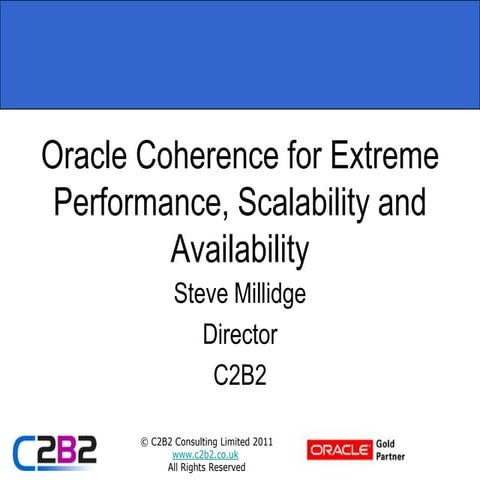 Oracle Coherence for Extreme Performance, Scalability and Availability

Steve Millidge

Director

C2B2

C2B2

© C2B2 Consulting Limited 2011
www.c2b2.co.uk
All Rights Reserved

ORACLE Gold Partner